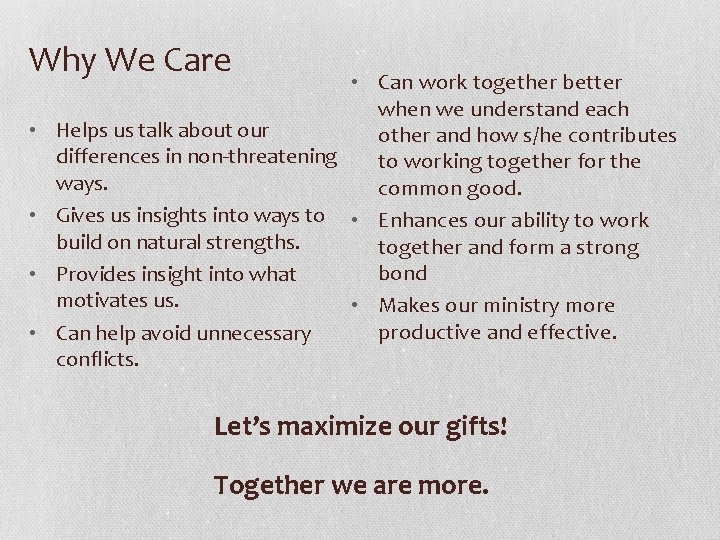 Why We Care

• Helps us talk about our differences in non-threatening ways.
• Gives us insights into ways to build on natural strengths.
• Provides insight into what motivates us.
• Can help avoid unnecessary conflicts.

• Can work together better when we understand each other and how s/he contributes to working together for the common good.
• Enhances our ability to work together and form a strong bond
• Makes our ministry more productive and effective.

Let's maximize our gifts!

Together we are more.